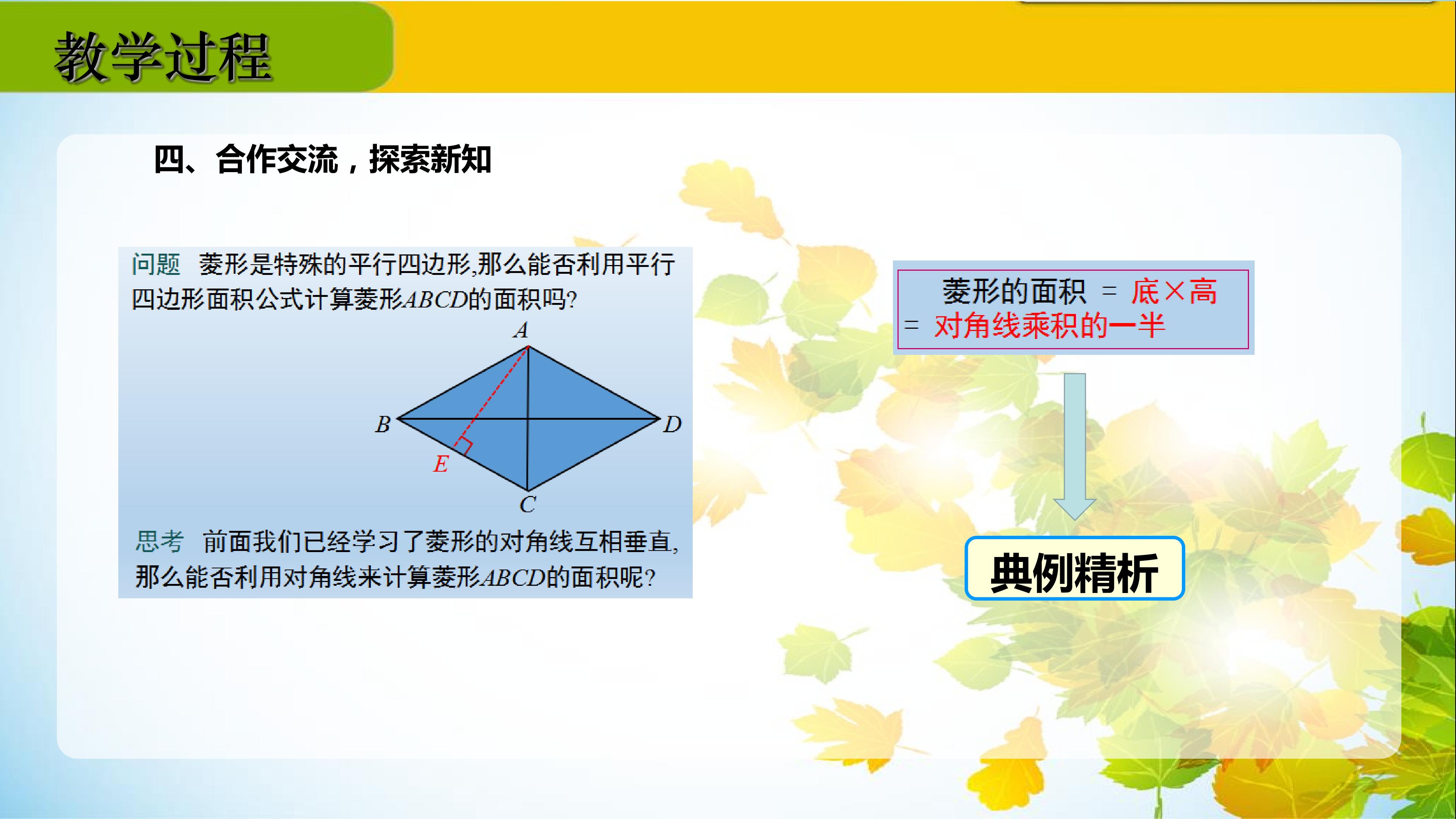 教学过程

四、合作交流，探索新知

问题 菱形是特殊的平行四边形,那么能否利用平行四边形面积公式计算菱形ABCD的面积吗?

A
B
D
E
C

思考 前面我们已经学习了菱形的对角线互相垂直,那么能否利用对角线来计算菱形ABCD的面积呢?

菱形的面积 = 底×高
= 对角线乘积的一半

典例精析